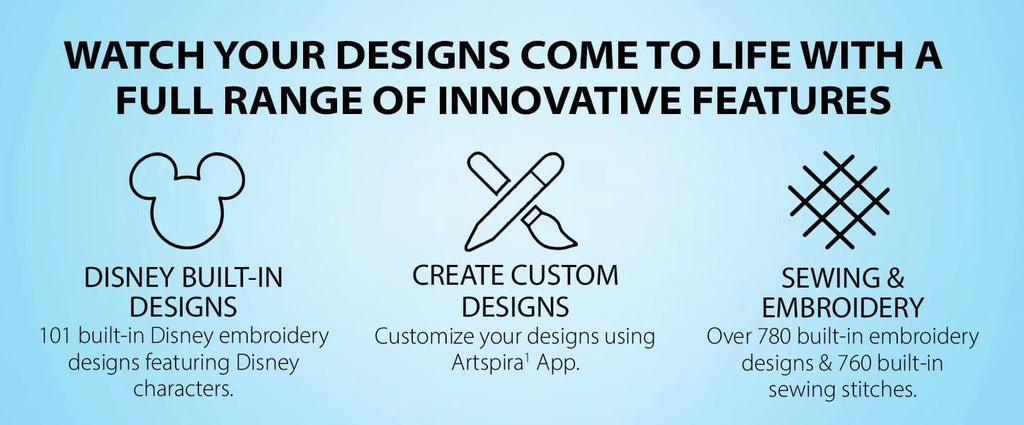 WATCH YOUR DESIGNS COME TO LIFE WITH A FULL RANGE OF INNOVATIVE FEATURES

DISNEY BUILT-IN DESIGNS
101 built-in Disney embroidery designs featuring Disney characters.

CREATE CUSTOM DESIGNS
Customize your designs using Artspira$^1$ App.

SEWING & EMBROIDERY
Over 780 built-in embroidery designs & 760 built-in sewing stitches.